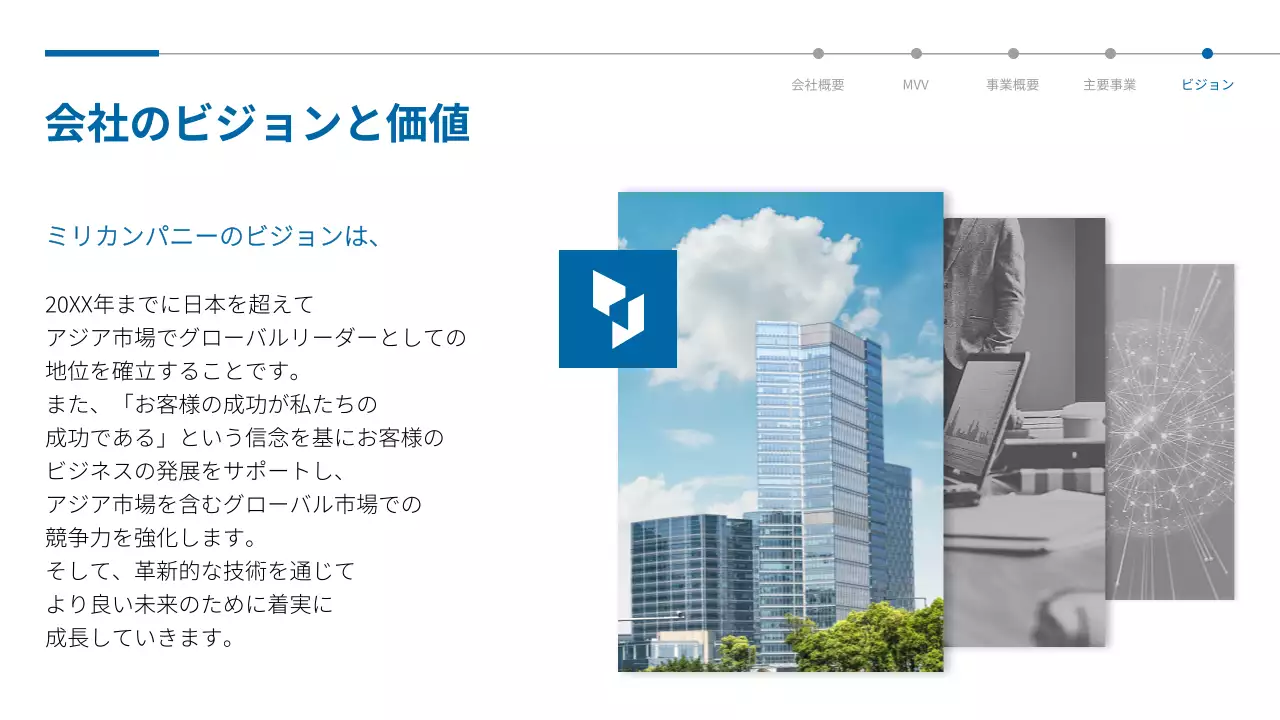 会社概要　MVV　事業概要　主要事業　ビジョン

会社のビジョンと価値

ミリカンパニーのビジョンは、

20XX年までに日本を超えて
アジア市場でグローバルリーダーとしての
地位を確立することです。
また、「お客様の成功が私たちの
成功である」という信念を基にお客様の
ビジネスの発展をサポートし、
アジア市場を含むグローバル市場での
競争力を強化します。
そして、革新的な技術を通じて
より良い未来のために着実に
成長していきます。